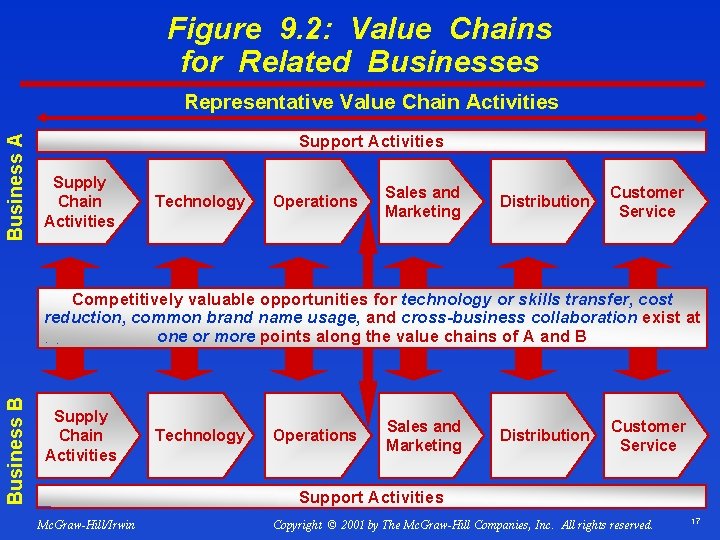 Figure 9.2: Value Chains for Related Businesses

Representative Value Chain Activities

Business A

Support Activities

Supply Chain Activities

Technology

Operations

Sales and Marketing

Distribution

Customer Service

Competitively valuable opportunities for technology or skills transfer, cost reduction, common brand name usage, and cross-business collaboration exist at one or more points along the value chains of A and B

Business B

Supply Chain Activities

Technology

Operations

Sales and Marketing

Distribution

Customer Service

Support Activities

McGraw-Hill/Irwin

Copyright © 2001 by The McGraw-Hill Companies, Inc. All rights reserved.

17